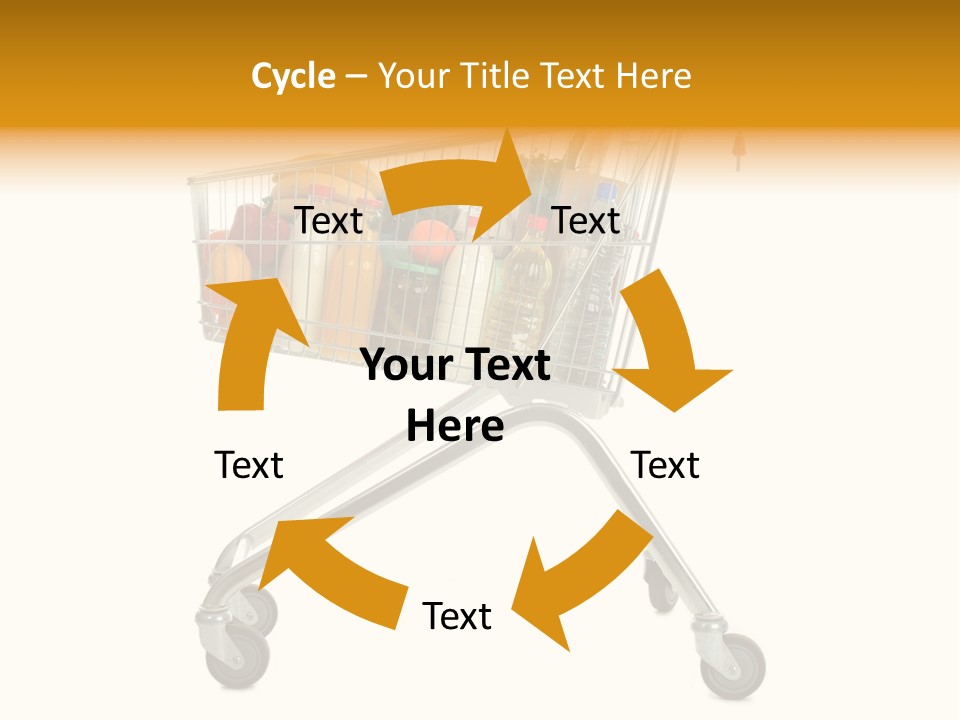 Cycle – Your Title Text Here

Text

Text

Your Text Here

Text

Text

Text